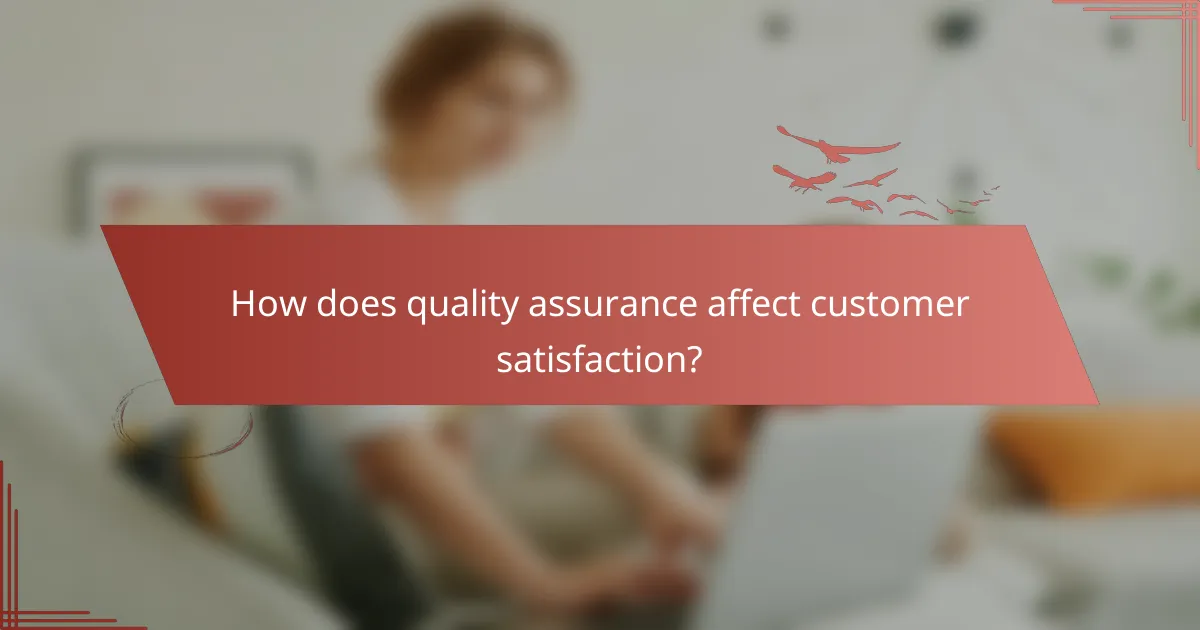 How does quality assurance affect customer satisfaction?